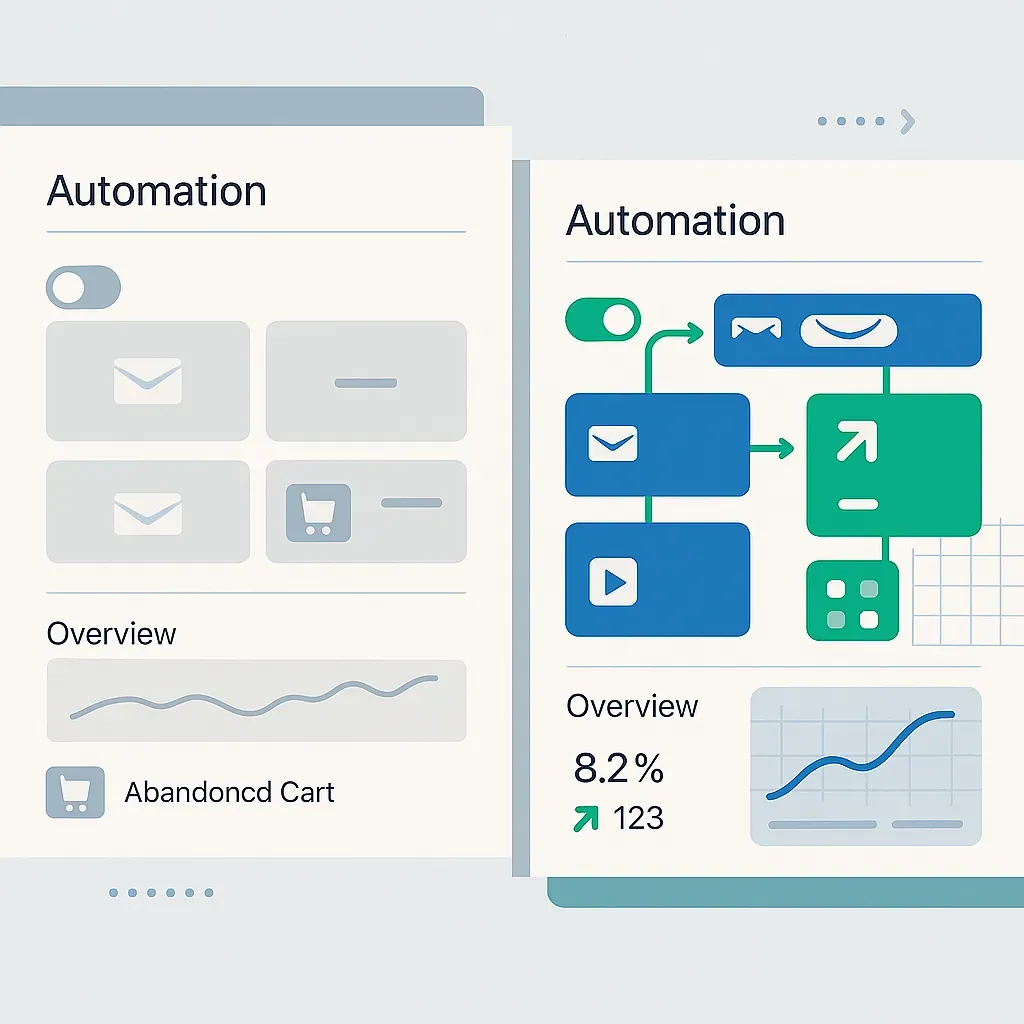 Automation

Overview

Abandoncd Cart

Automation

Overview

8.2%

123